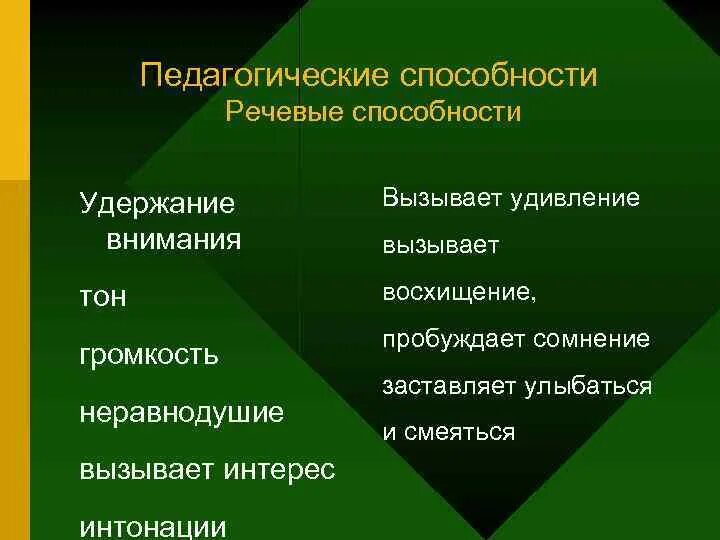 Педагогические способности
Речевые способности

Удержание внимания

тон

громкость

неравнодушие

вызывает интерес

интонации

Вызывает удивление

вызывает

восхищение,

пробуждает сомнение

заставляет улыбаться

и смеяться